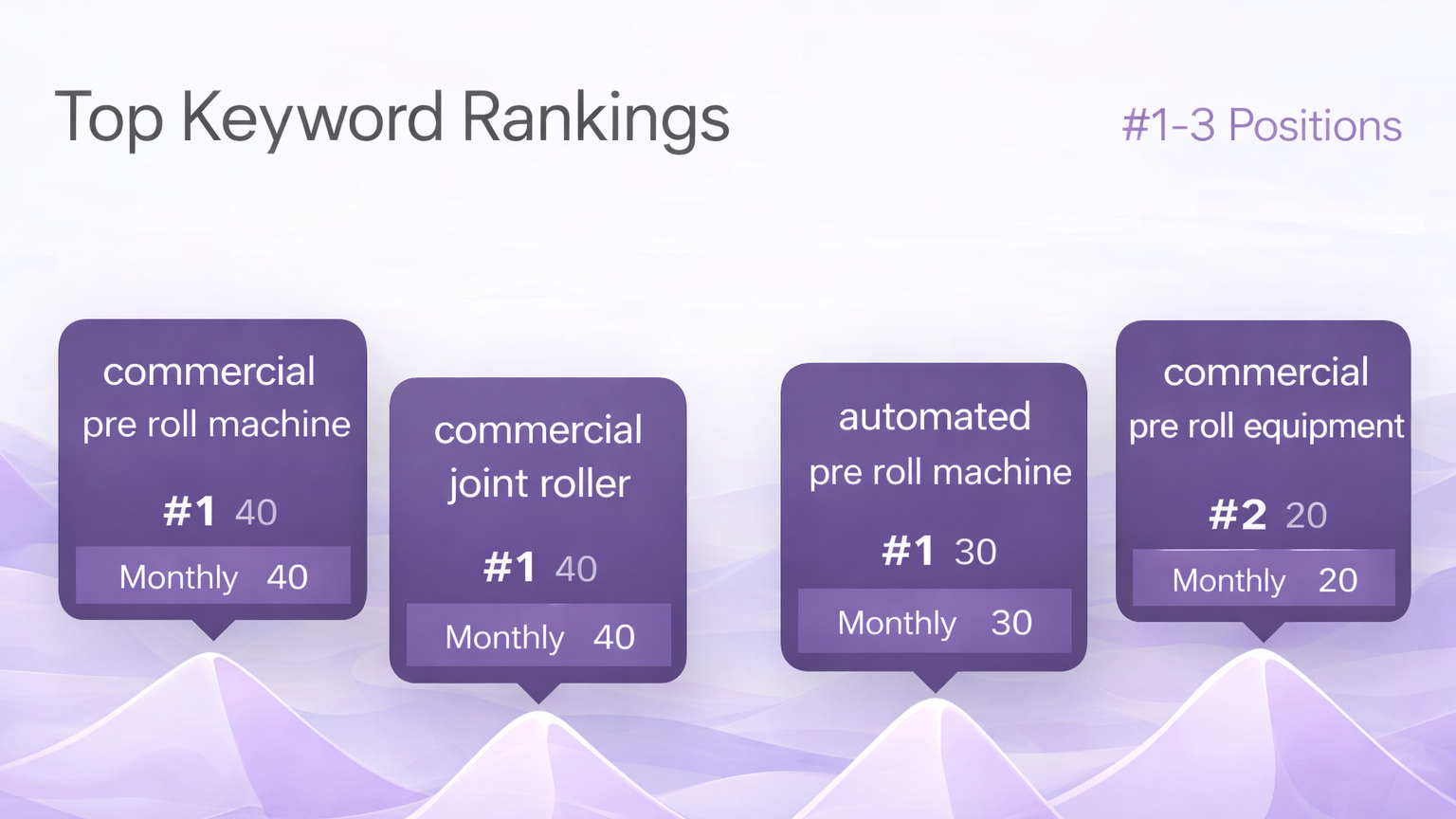 Top Keyword Rankings

#1-3 Positions

commercial pre roll machine

#1 40

Monthly 40

commercial joint roller

#1 40

Monthly 40

automated pre roll machine

#1 30

Monthly 30

commercial pre roll equipment

#2 20

Monthly 20